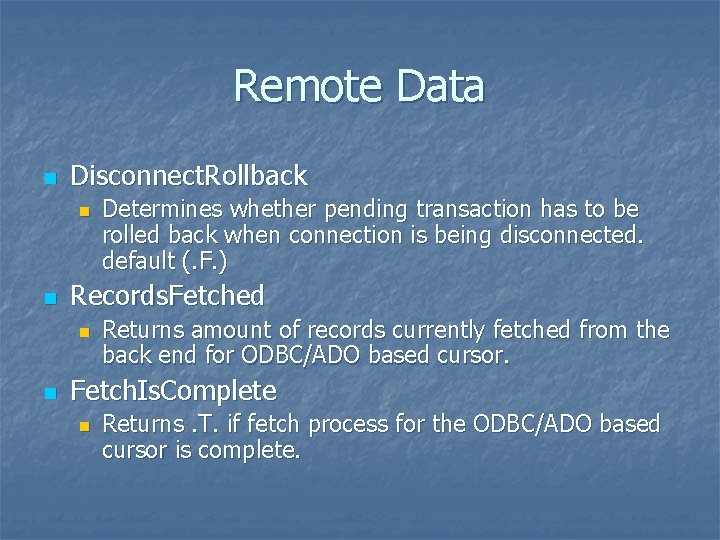 Remote Data

DisconnectRollback

Determines whether pending transaction has to be rolled back when connection is being disconnected. default (.F.)

RecordsFetched

Returns amount of records currently fetched from the back end for ODBC/ADO based cursor.

FetchIsComplete

Returns .T. if fetch process for the ODBC/ADO based cursor is complete.